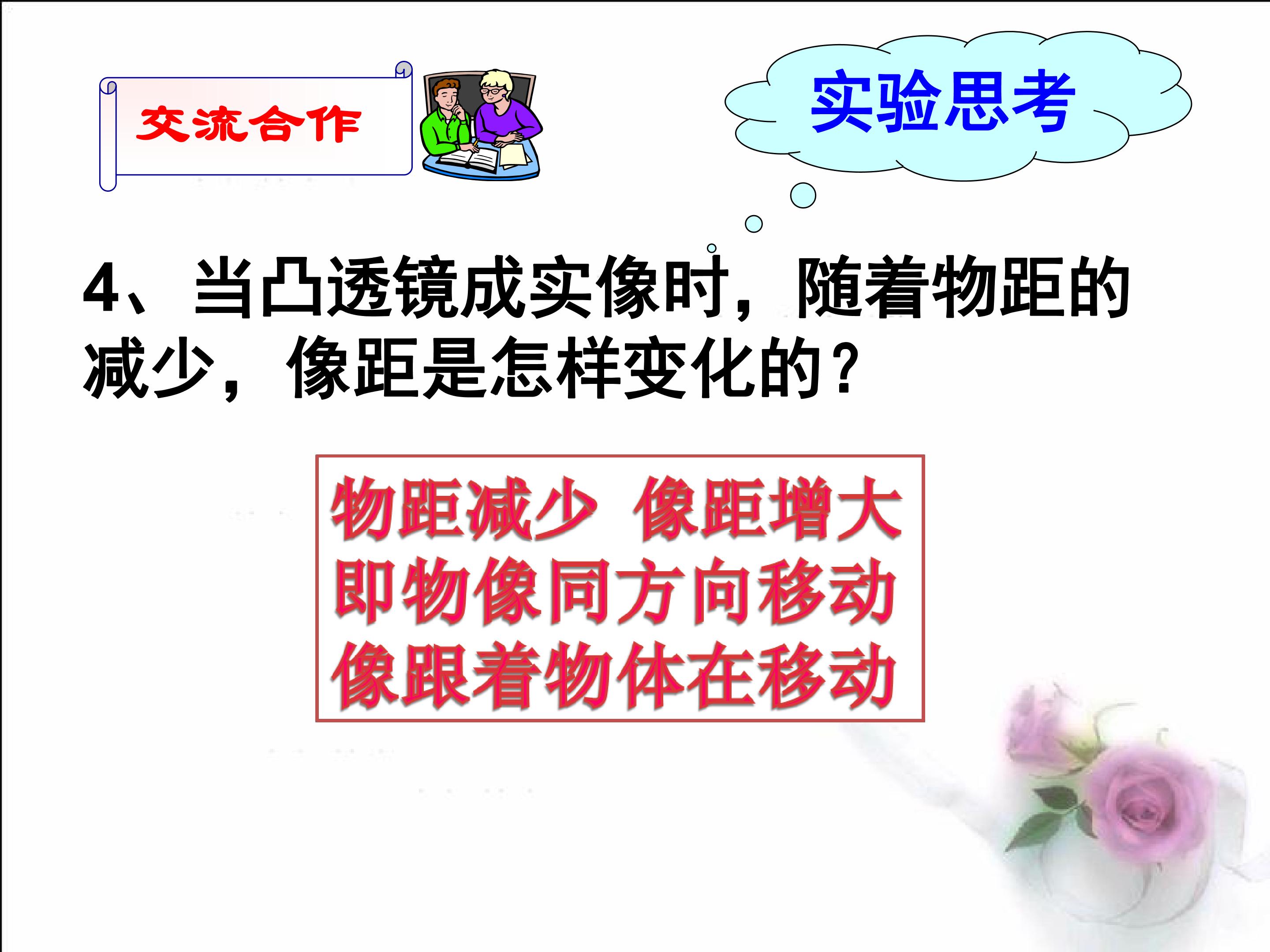 交流合作

实验思考

4、当凸透镜成实像时，随着物距的减少，像距是怎样变化的？

物距减少 像距增大
即物像同方向移动
像跟着物体在移动